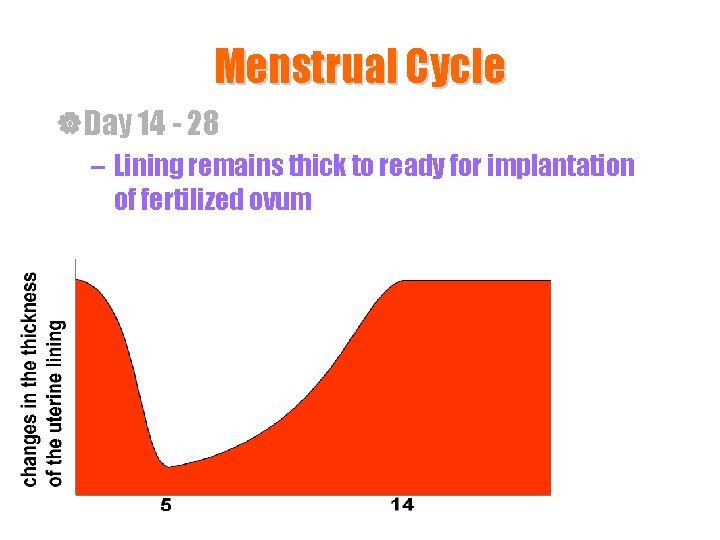 Menstrual Cycle

Day 14 - 28

– Lining remains thick to ready for implantation of fertilized ovum

changes in the thickness of the uterine lining

5

14